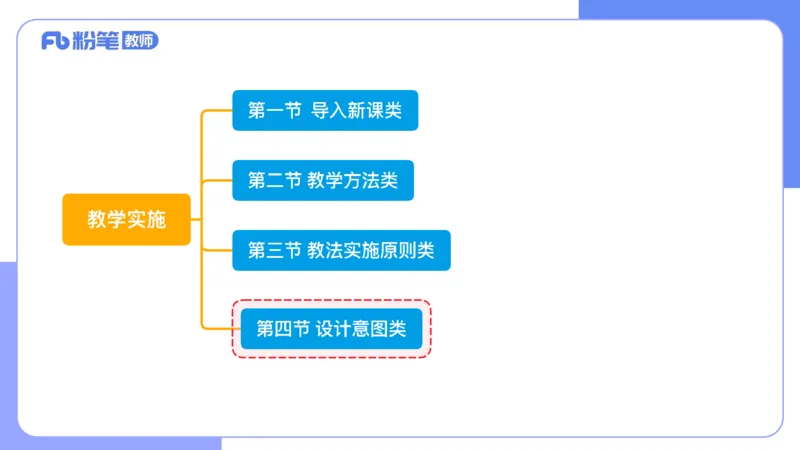 Fb 粉笔 教师

教学实施

第一节 导入新课类

第二节 教学方法类

第三节 教法实施原则类

第四节 设计意图类